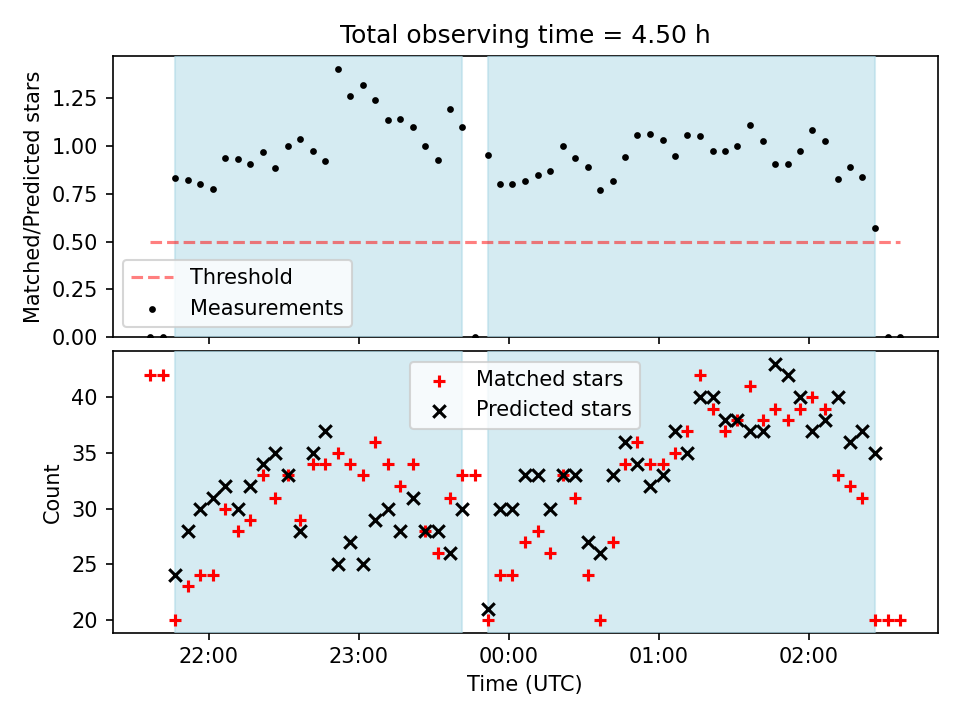 Total observing time = 4.50 h

Matched/Predicted stars

1.25
1.00
0.75
0.50
0.25
0.00

Threshold
Measurements

Count

40
35
30
25
20

Matched stars
Predicted stars

22:00
23:00
00:00
01:00
02:00

Time (UTC)